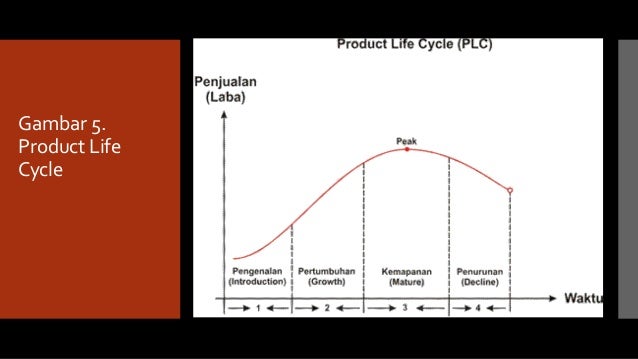 Gambar 5. Product Life Cycle

Product Life Cycle (PLC)

Penjualan (Laba)

Peak

Pengenalan (Introduction)

Pertumbuhan (Growth)

Kemapanan (Mature)

Penurunan (Decline)

Waktu

1

2

3

4